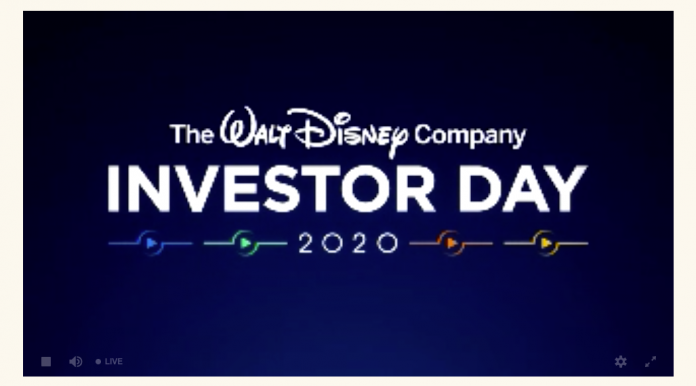 The Walt Disney Company
INVESTOR DAY
2020

LIVE